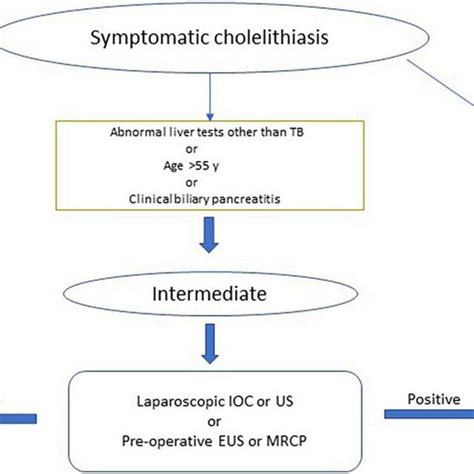 Symptomatic cholelithiasis

Abnormal liver tests other than TB
or
Age >55 y
or
Clinical biliary pancreatitis

Intermediate

Laparoscopic IOC or US
or
Pre-operative EUS or MRCP

Positive